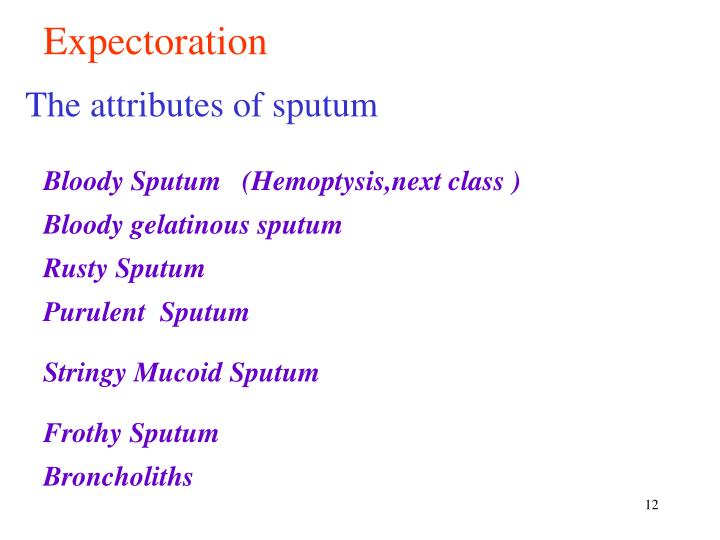 Expectoration

The attributes of sputum

Bloody Sputum (Hemoptysis,next class )

Bloody gelatinous sputum

Rusty Sputum

Purulent Sputum

Stringy Mucoid Sputum

Frothy Sputum

Broncholiths

12